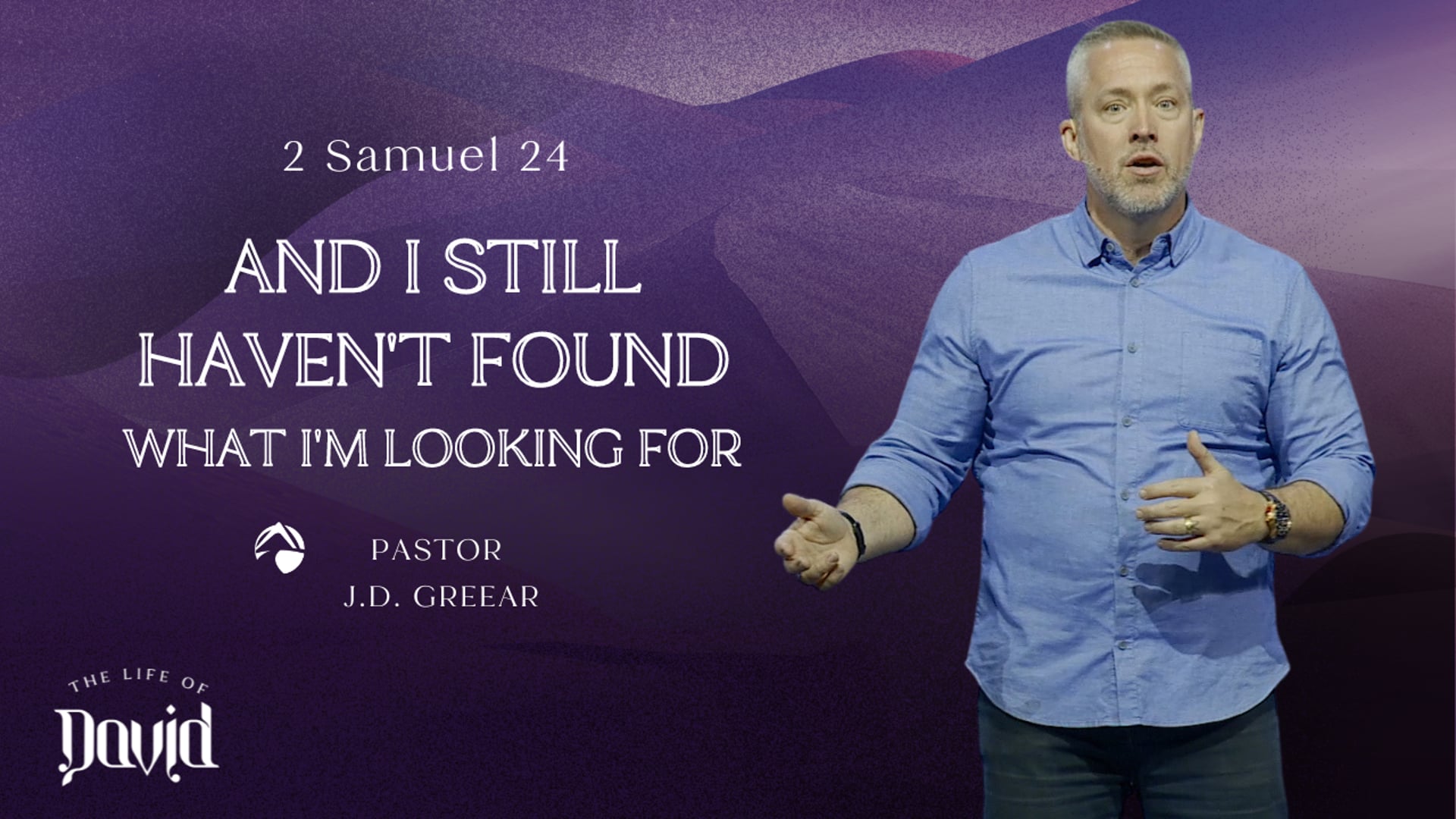 2 Samuel 24

AND I STILL HAVEN'T FOUND WHAT I'M LOOKING FOR

PASTOR
J.D. GREEAR

THE LIFE OF
David